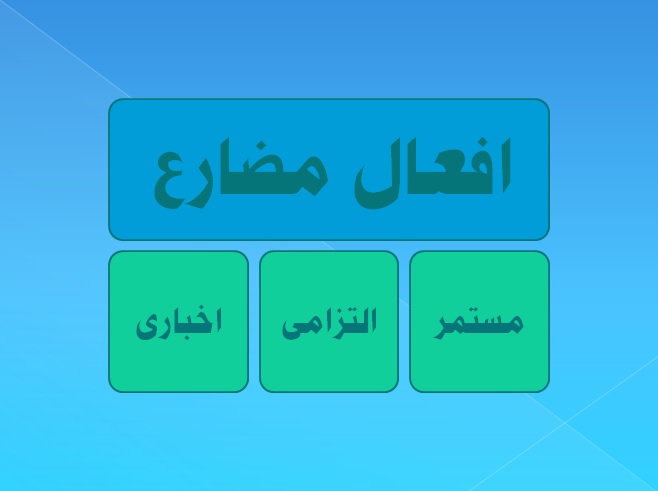 افعال مضارع

مستمر

التزامی

اخباری